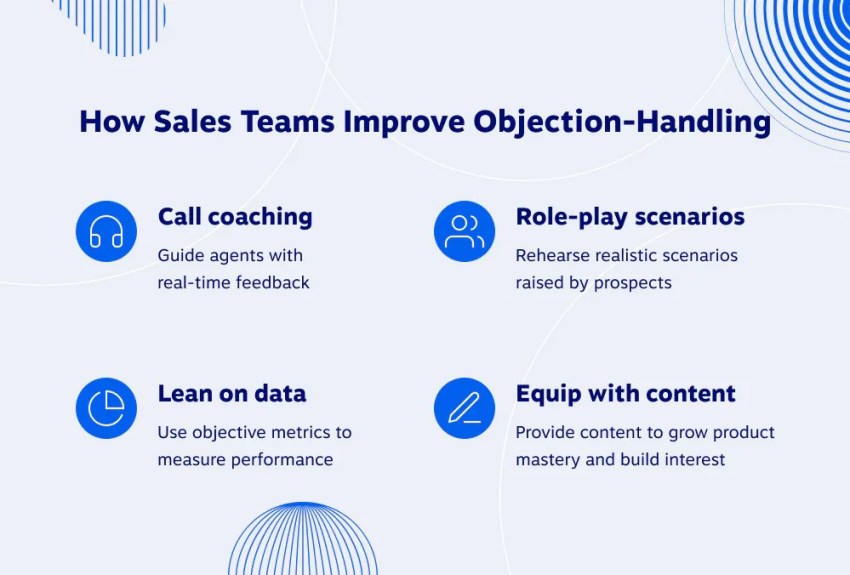 How Sales Teams Improve Objection-Handling

Call coaching
Guide agents with real-time feedback

Role-play scenarios
Rehearse realistic scenarios raised by prospects

Lean on data
Use objective metrics to measure performance

Equip with content
Provide content to grow product mastery and build interest